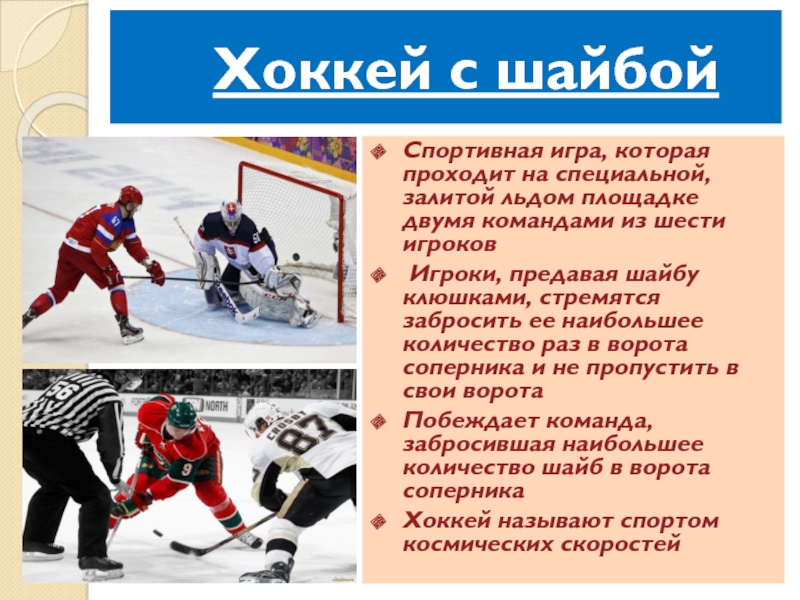 Хоккей с шайбой

Спортивная игра, которая проходит на специальной, залитой льдом площадке двумя командами из шести игроков

Игроки, предавая шайбу клюшками, стремятся забросить ее наибольшее количество раз в ворота соперника и не пропустить в свои ворота

Побеждает команда, забросившая наибольшее количество шайб в ворота соперника

Хоккей называют спортом космических скоростей

56

NORTH

9

CROSBY 87